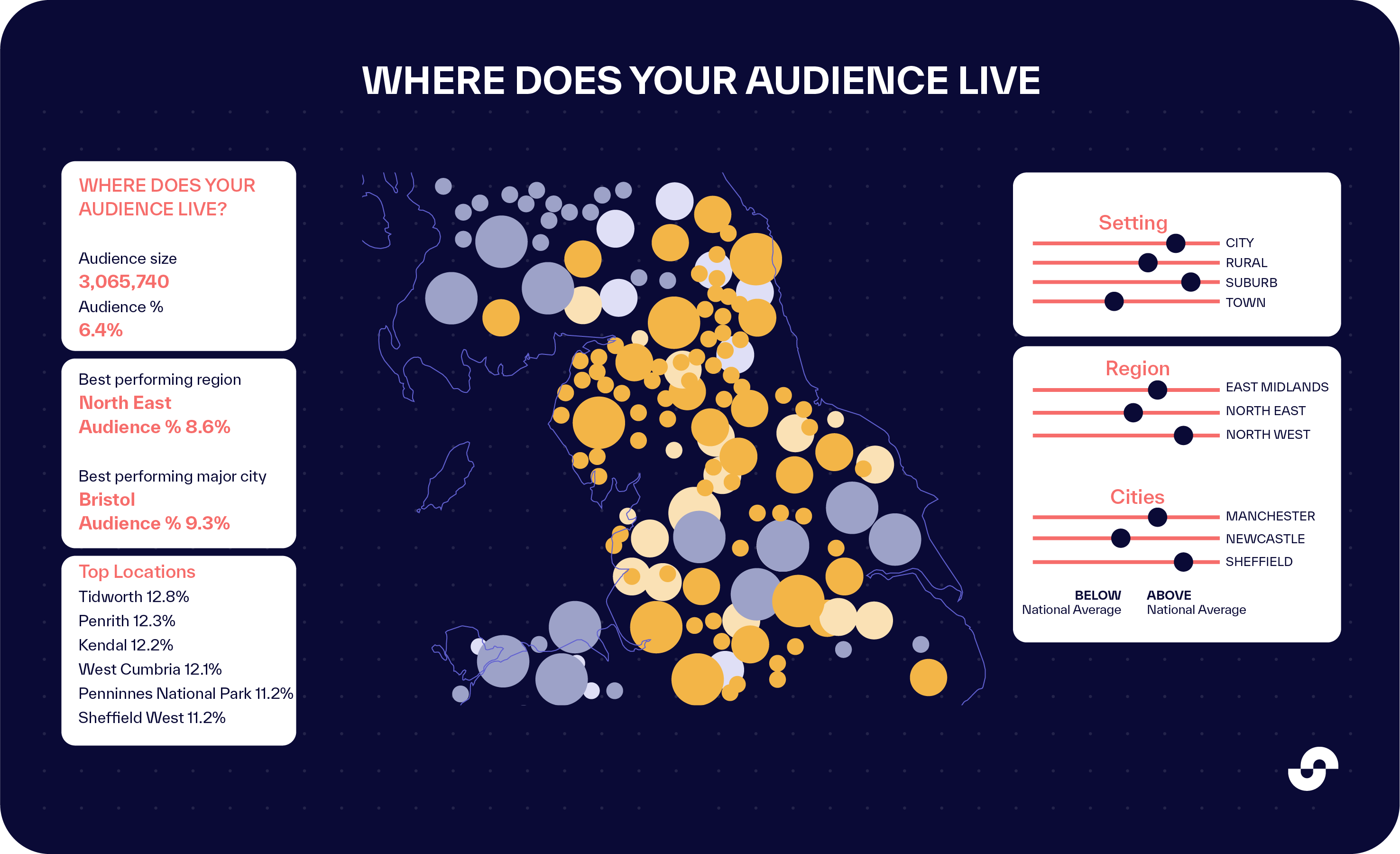 WHERE DOES YOUR AUDIENCE LIVE

WHERE DOES YOUR AUDIENCE LIVE?

Audience size
3,065,740
Audience %
6.4%

Best performing region
North East
Audience % 8.6%

Best performing major city
Bristol
Audience % 9.3%

Top Locations
Tidworth 12.8%
Penrith 12.3%
Kendal 12.2%
West Cumbria 12.1%
Penninnes National Park 11.2%
Sheffield West 11.2%

Setting
CITY
RURAL
SUBURB
TOWN

Region
EAST MIDLANDS
NORTH EAST
NORTH WEST

Cities
MANCHESTER
NEWCASTLE
SHEFFIELD

BELOW
National Average
ABOVE
National Average